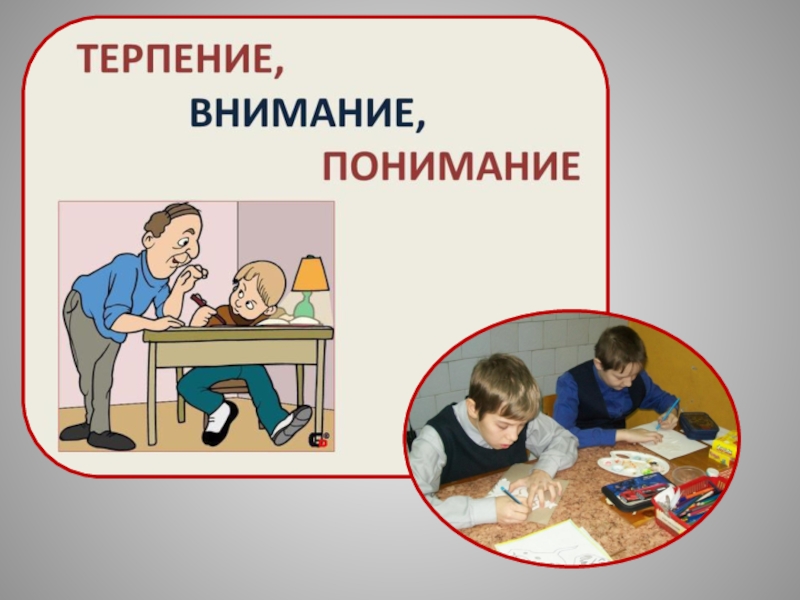 ТЕРПЕНИЕ,
ВНИМАНИЕ,
ПОНИМАНИЕ